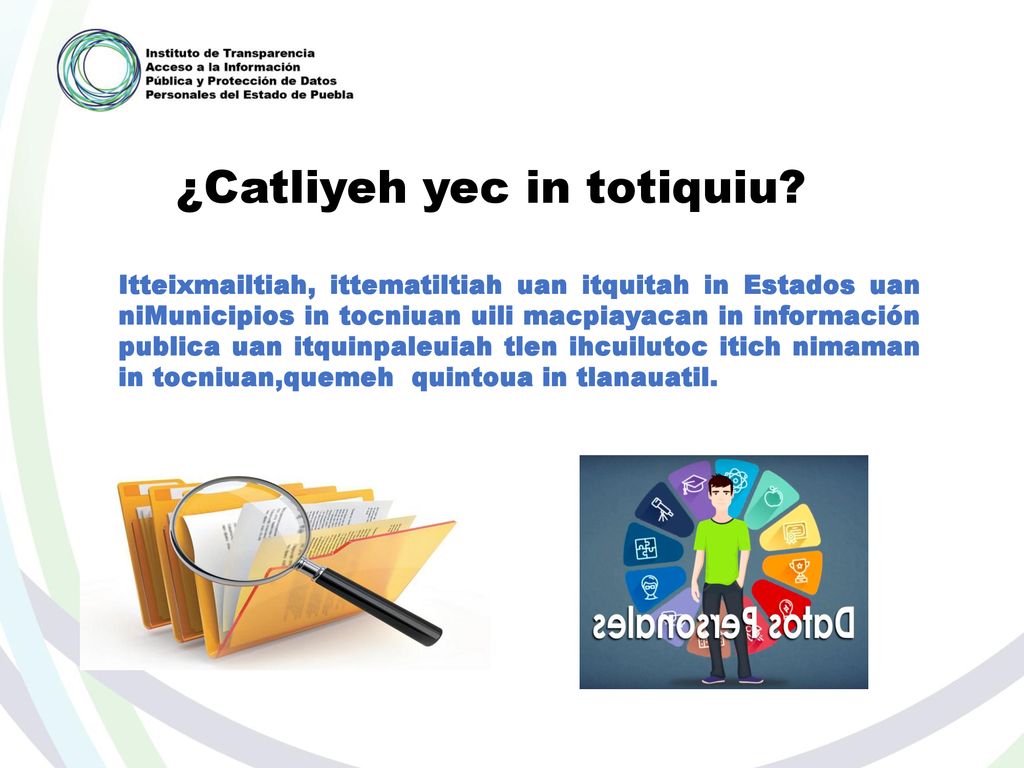 Instituto de Transparencia
Acceso a la Información
Pública y Protección de Datos
Personales del Estado de Puebla

¿Catliyeh yec in totiquiu?

Itteixmailtiah, ittematiltiah uan itquitah in Estados uan niMunicipios in tocniuan uili macpiayacan in información publica uan itquinpaleuiah tlen ihcuilutoc itich nimaman in tocniuan,quemeh quintoua in tlanauatil.

Datos Personales